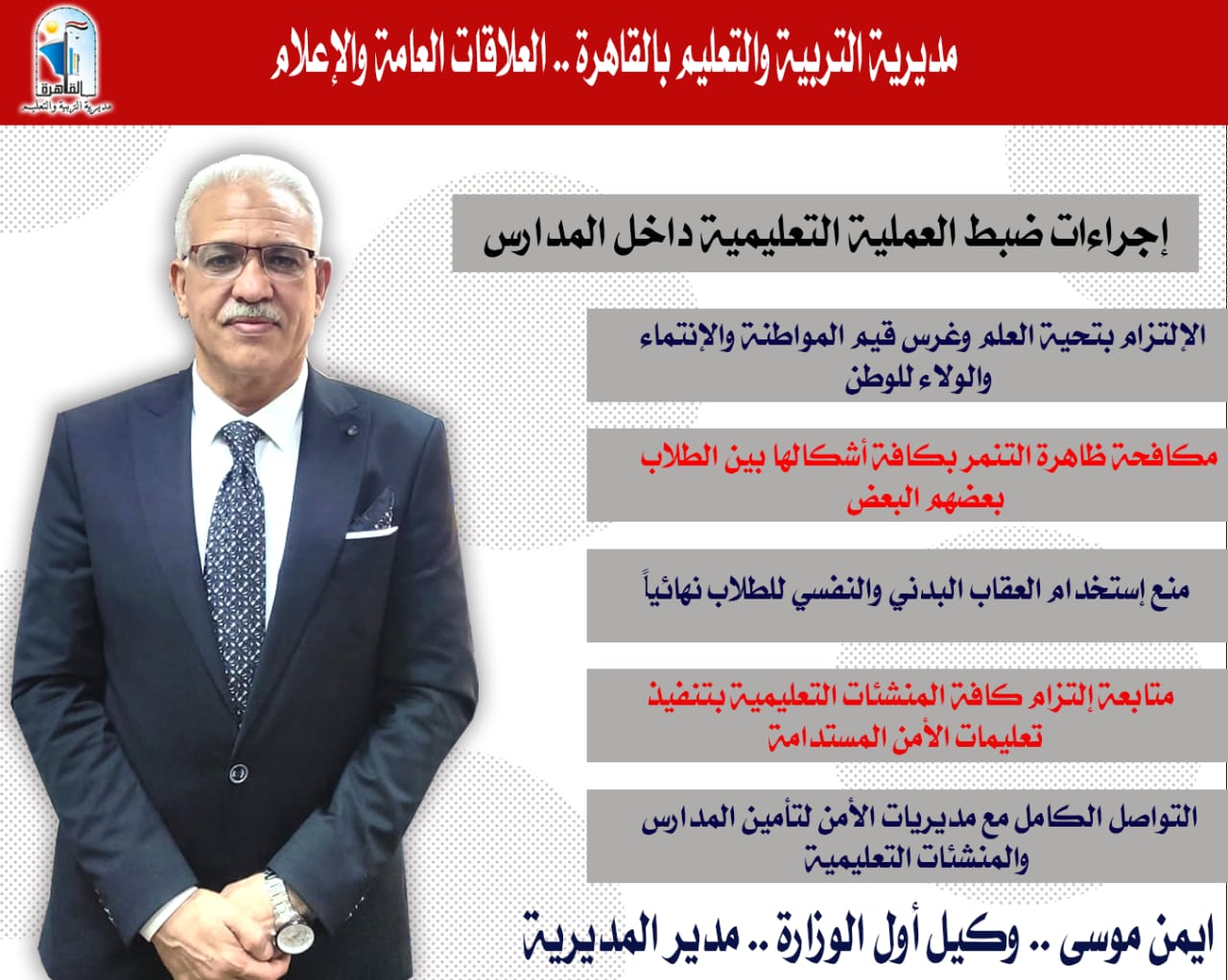 القاهرة
مديرية التربية والتعليم

مديرية التربية والتعليم بالقاهرة .. العلاقات العامة والإعلام

إجراءات ضبط العملية التعليمية داخل المدارس

الإلتزام بتحية العلم وغرس قيم المواطنة والإنتماء والولاء للوطن

مكافحة ظاهرة التنمر بكافة أشكالها بين الطلاب بعضهم البعض

منع إستخدام العقاب البدني والنفسي للطلاب نهائياً

متابعة إلتزام كافة المنشئات التعليمية بتنفيذ تعليمات الأمن المستدامة

التواصل الكامل مع مديريات الأمن لتأمين المدارس والمنشئات التعليمية

ايمن موسى .. وكيل أول الوزارة .. مدير المديرية